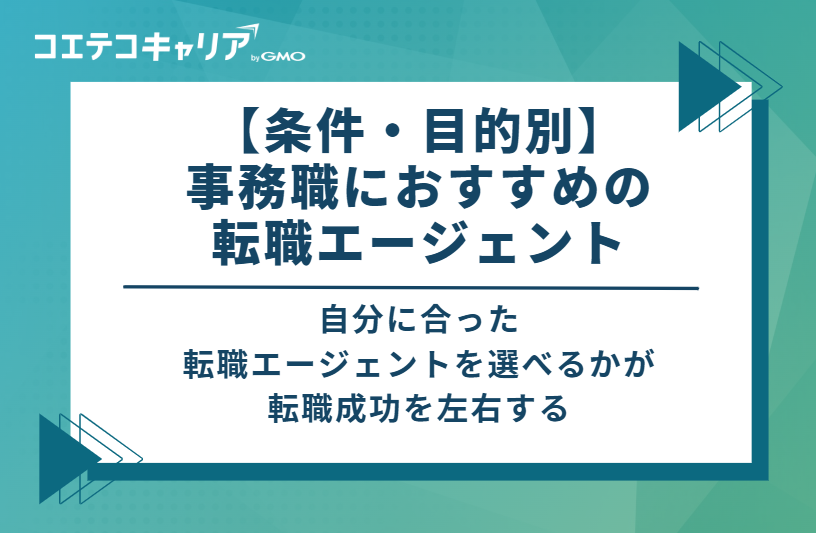 コエテコキャリア by GMO

【条件・目的別】
事務職におすすめの
転職エージェント

自分に合った
転職エージェントを選べるかが
転職成功を左右する